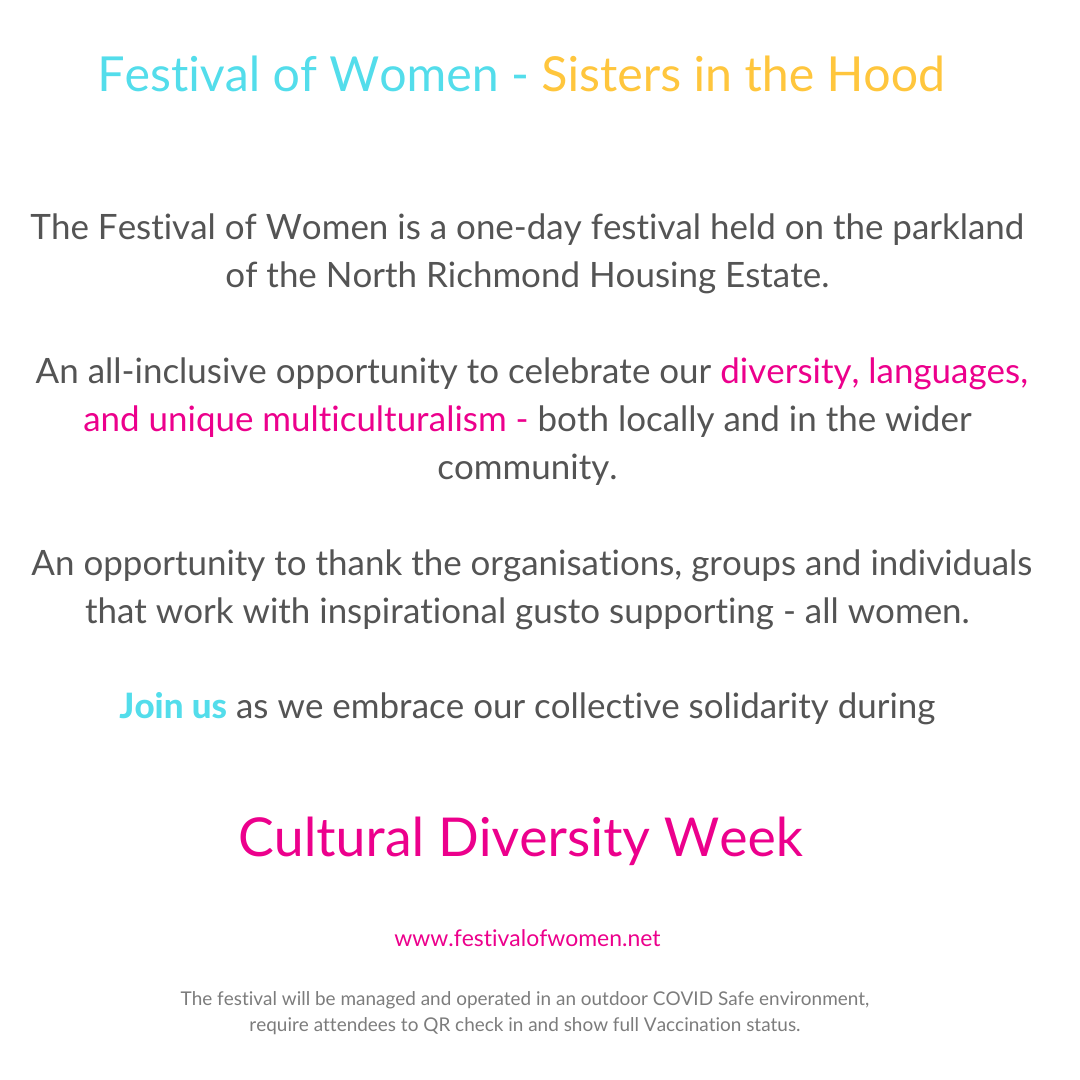 Festival of Women - Sisters in the Hood

The Festival of Women is a one-day festival held on the parkland of the North Richmond Housing Estate.

An all-inclusive opportunity to celebrate our diversity, languages, and unique multiculturalism - both locally and in the wider community.

An opportunity to thank the organisations, groups and individuals that work with inspirational gusto supporting - all women.

Join us as we embrace our collective solidarity during

Cultural Diversity Week

www.festivalofwomen.net

The festival will be managed and operated in an outdoor COVID Safe environment, require attendees to QR check in and show full Vaccination status.